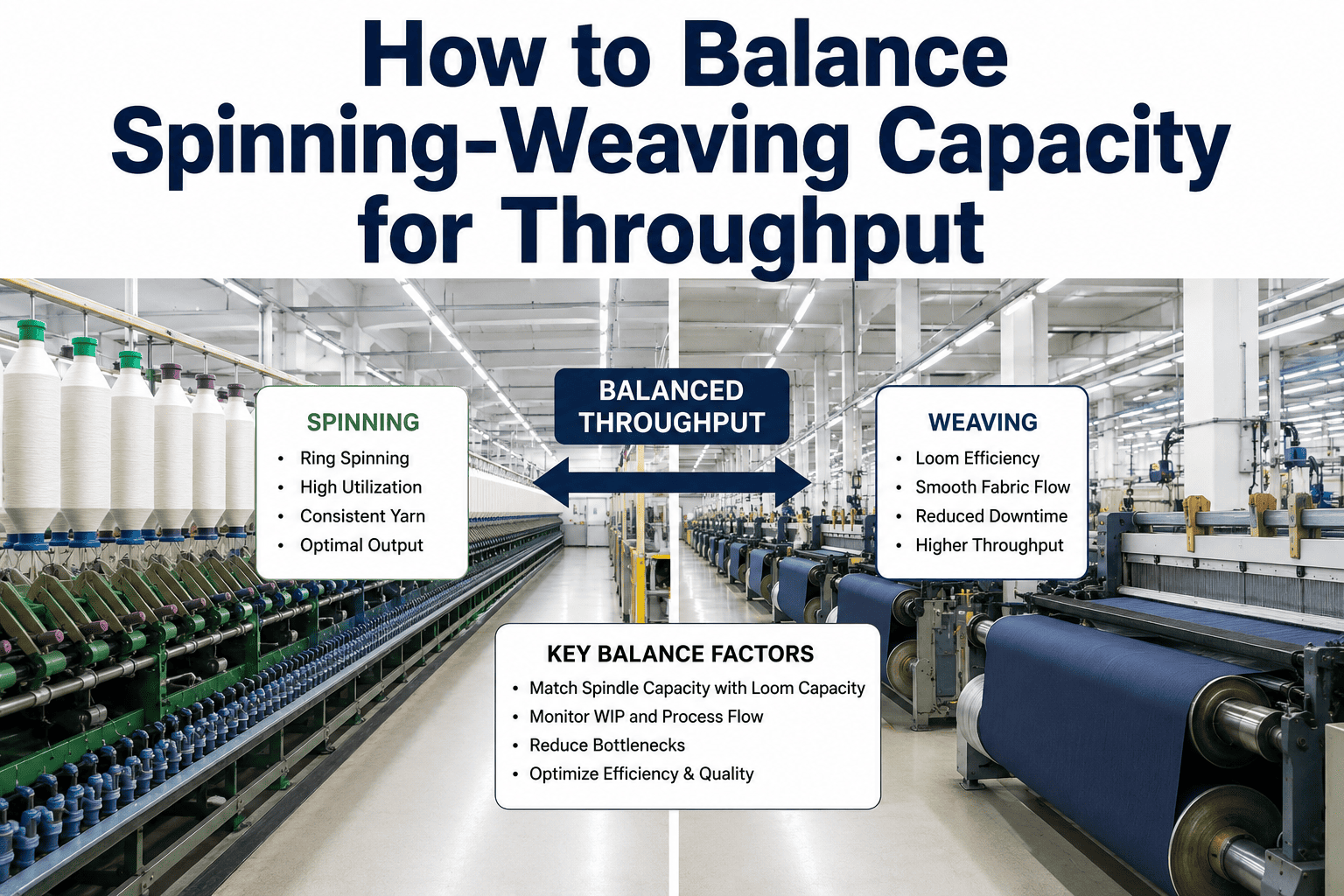 How to Balance Spinning-Weaving Capacity for Throughput

SPINNING
• Ring Spinning
• High Utilization
• Consistent Yarn
• Optimal Output

BALANCED THROUGHPUT

WEAVING
• Loom Efficiency
• Smooth Fabric Flow
• Reduced Downtime
• Higher Throughput

KEY BALANCE FACTORS
• Match Spindle Capacity with Loom Capacity
• Monitor WIP and Process Flow
• Reduce Bottlenecks
• Optimize Efficiency & Quality